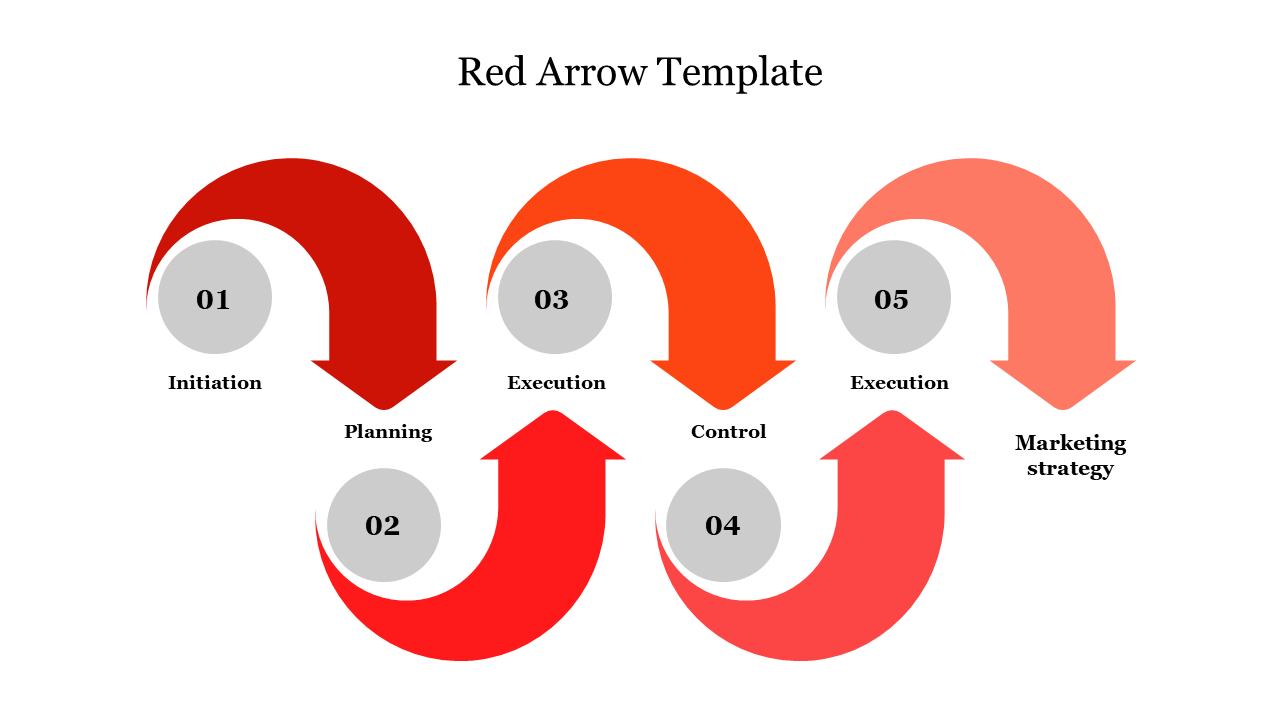 Red Arrow Template

01

Initiation

Planning

02

03

Execution

Control

04

05

Execution

Marketing strategy